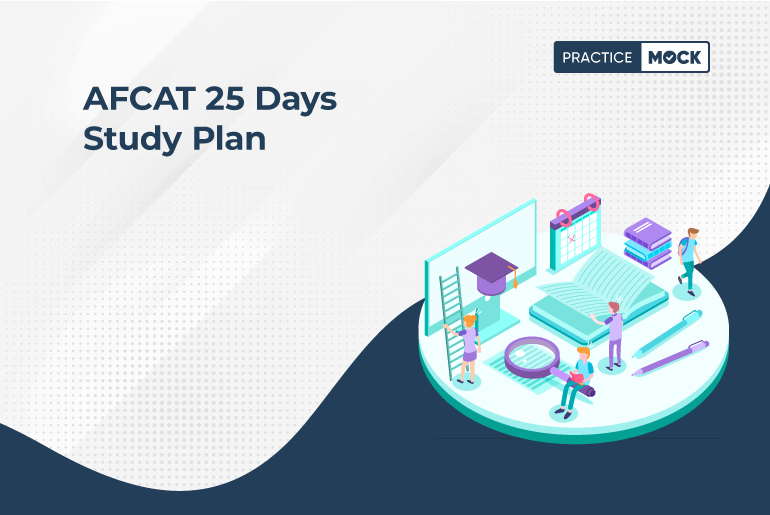 PRACTICE MOCK

AFCAT 25 Days Study Plan